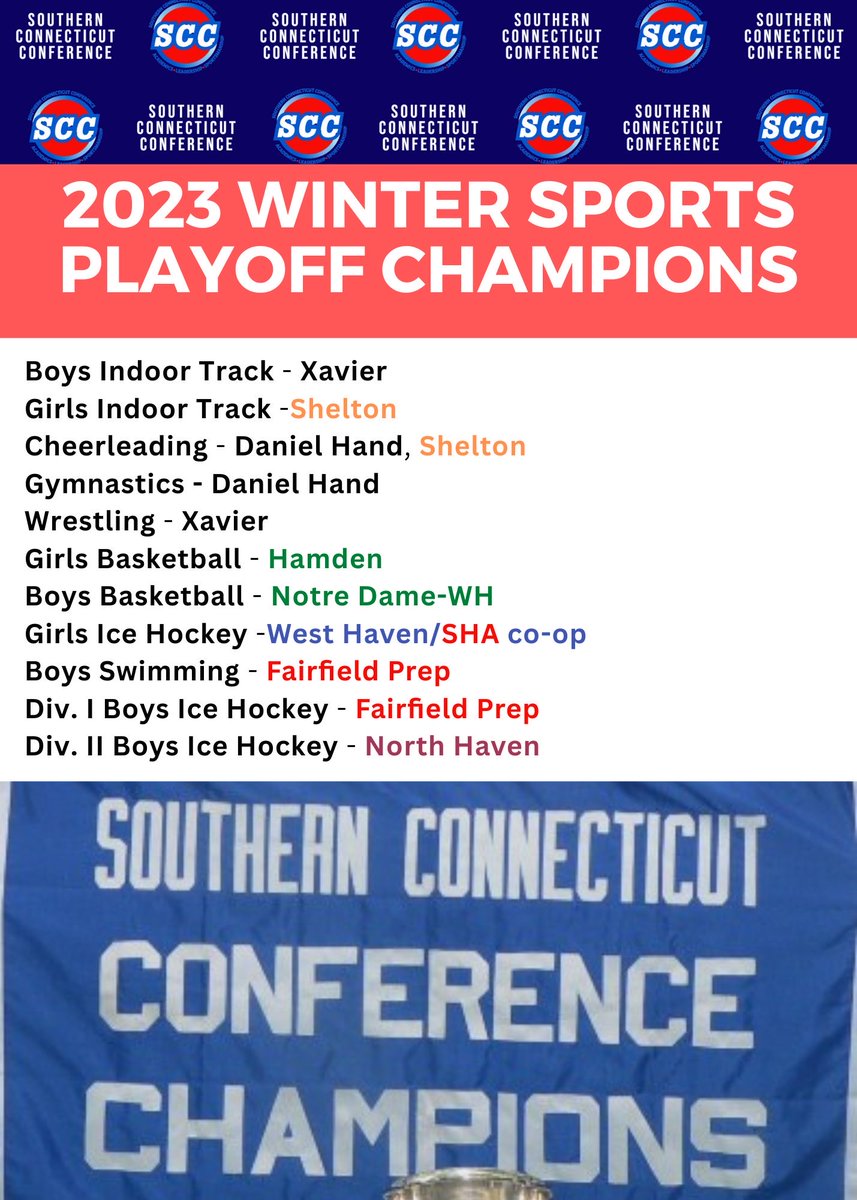 SOUTHERN CONNECTICUT CONFERENCE SCC SOUTHERN CONNECTICUT CONFERENCE SCC SOUTHERN CONNECTICUT CONFERENCE SCC SOUTHERN CONNECTICUT CONFERENCE

SCC SOUTHERN CONNECTICUT CONFERENCE SCC SOUTHERN CONNECTICUT CONFERENCE SCC SOUTHERN CONNECTICUT CONFERENCE SCC

2023 WINTER SPORTS PLAYOFF CHAMPIONS

Boys Indoor Track - Xavier
Girls Indoor Track -Shelton
Cheerleading - Daniel Hand, Shelton
Gymnastics - Daniel Hand
Wrestling - Xavier
Girls Basketball - Hamden
Boys Basketball - Notre Dame-WH
Girls Ice Hockey -West Haven/SHA co-op
Boys Swimming - Fairfield Prep
Div. I Boys Ice Hockey - Fairfield Prep
Div. II Boys Ice Hockey - North Haven

SOUTHERN CONNECTICUT CONFERENCE CHAMPIONS